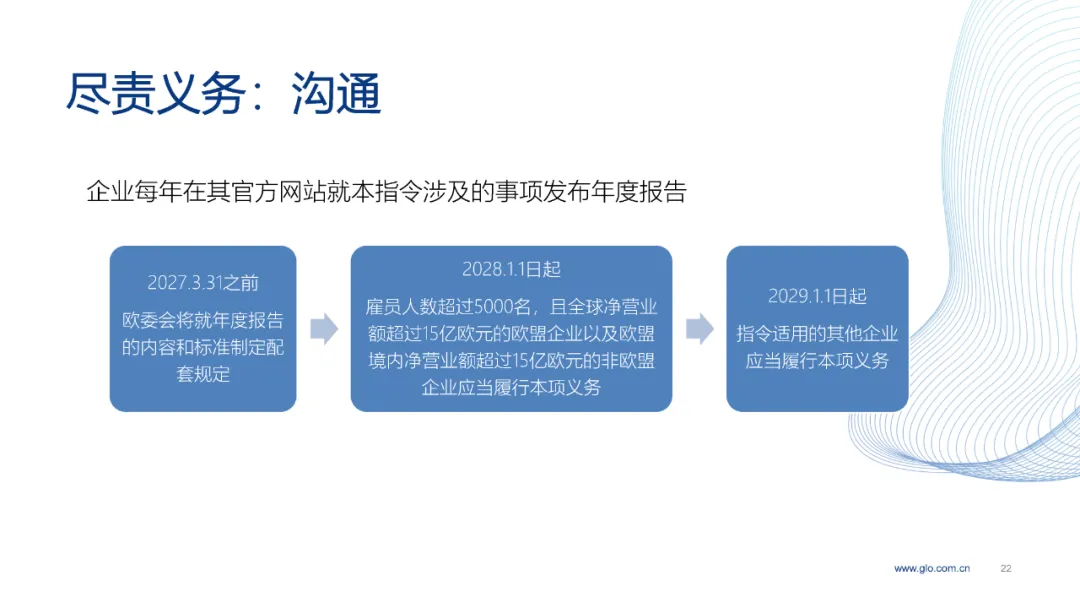 尽责义务：沟通

企业每年在其官方网站就本指令涉及的事项发布年度报告

2027.3.31之前

欧委会将就年度报告的内容和标准制定配套规定

2028.1.1日起

雇员人数超过5000名，且全球净营业额超过15亿欧元的欧盟企业以及欧盟境内净营业额超过15亿欧元的非欧盟企业应当履行本项义务

2029.1.1日起

指令适用的其他企业应当履行本项义务

www.glo.com.cn 22